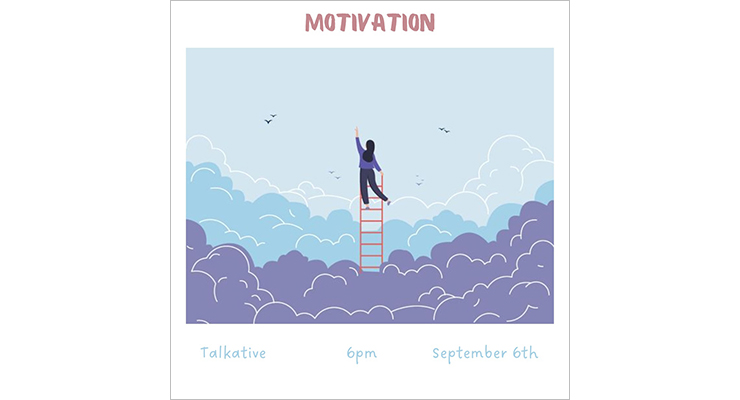 MOTIVATION

Talkative 6pm September 6th